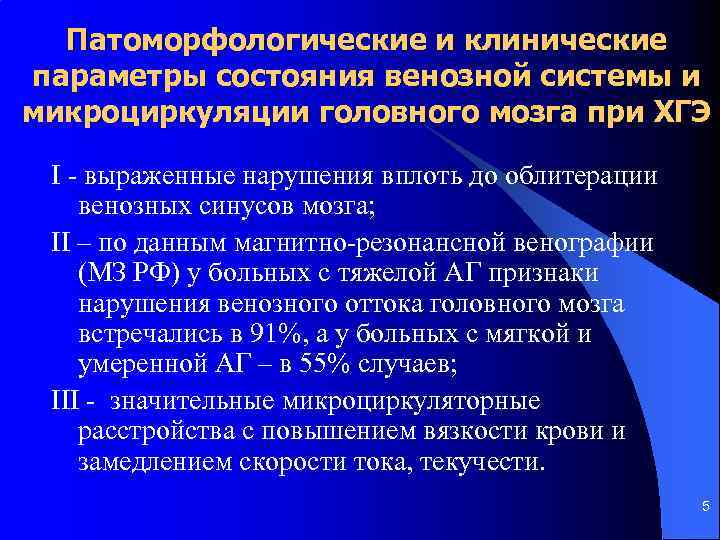 Патоморфологические и клинические параметры состояния венозной системы и микроциркуляции головного мозга при ХГЭ

I - выраженные нарушения вплоть до облитерации венозных синусов мозга;

II – по данным магнитно-резонансной венографии (МЗ РФ) у больных с тяжелой АГ признаки нарушения венозного оттока головного мозга встречались в 91%, а у больных с мягкой и умеренной АГ – в 55% случаев;

III - значительные микроциркуляторные расстройства с повышением вязкости крови и замедлением скорости тока, текучести.

5